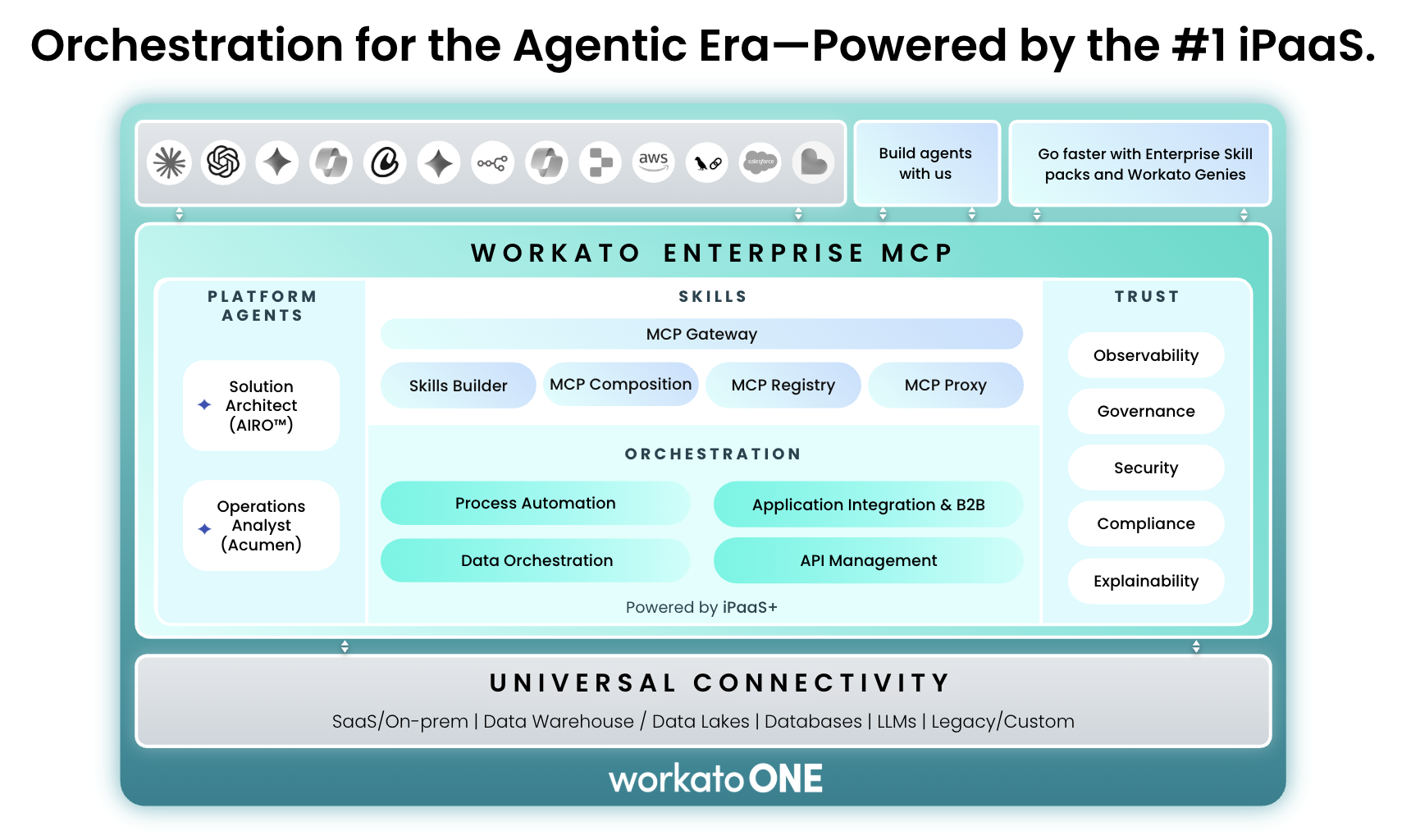 Orchestration for the Agentic Era—Powered by the #1 iPaaS.

aws

salesforce

Build agents with us

Go faster with Enterprise Skill packs and Workato Genies

WORKATO ENTERPRISE MCP

PLATFORM AGENTS

Solution Architect (AIRO™)

Operations Analyst (Acumen)

SKILLS

MCP Gateway

Skills Builder

MCP Composition

MCP Registry

MCP Proxy

ORCHESTRATION

Process Automation

Application Integration & B2B

Data Orchestration

API Management

Powered by iPaaS+

TRUST

Observability

Governance

Security

Compliance

Explainability

UNIVERSAL CONNECTIVITY

SaaS/On-prem | Data Warehouse / Data Lakes | Databases | LLMs | Legacy/Custom

workato ONE